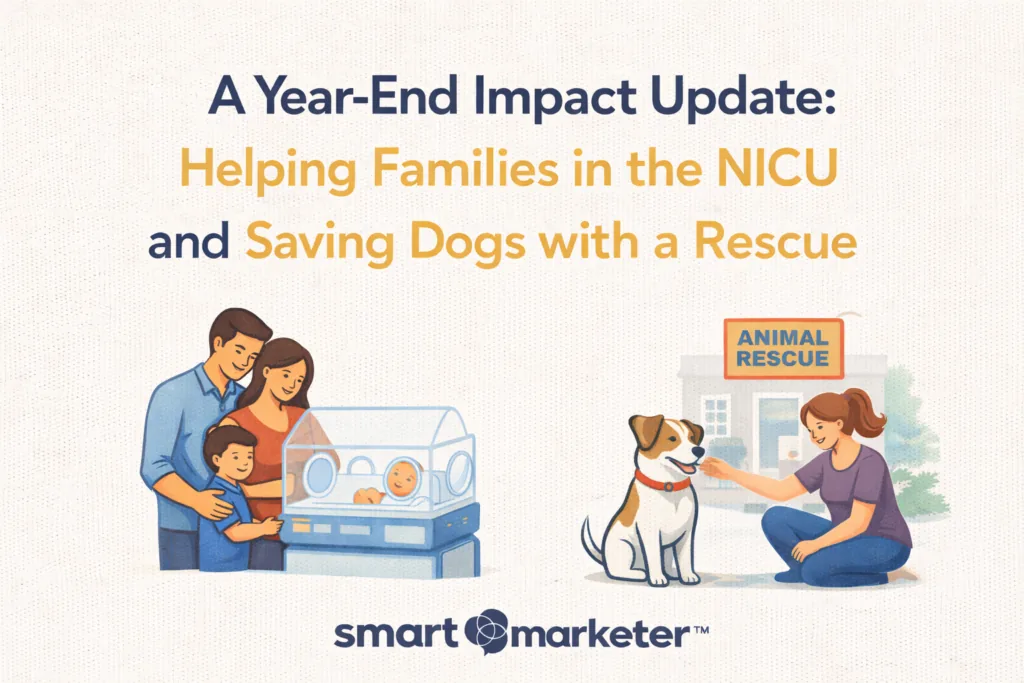 A Year-End Impact Update:
Helping Families in the NICU
and Saving Dogs with a Rescue

ANIMAL RESCUE

smart marketer™